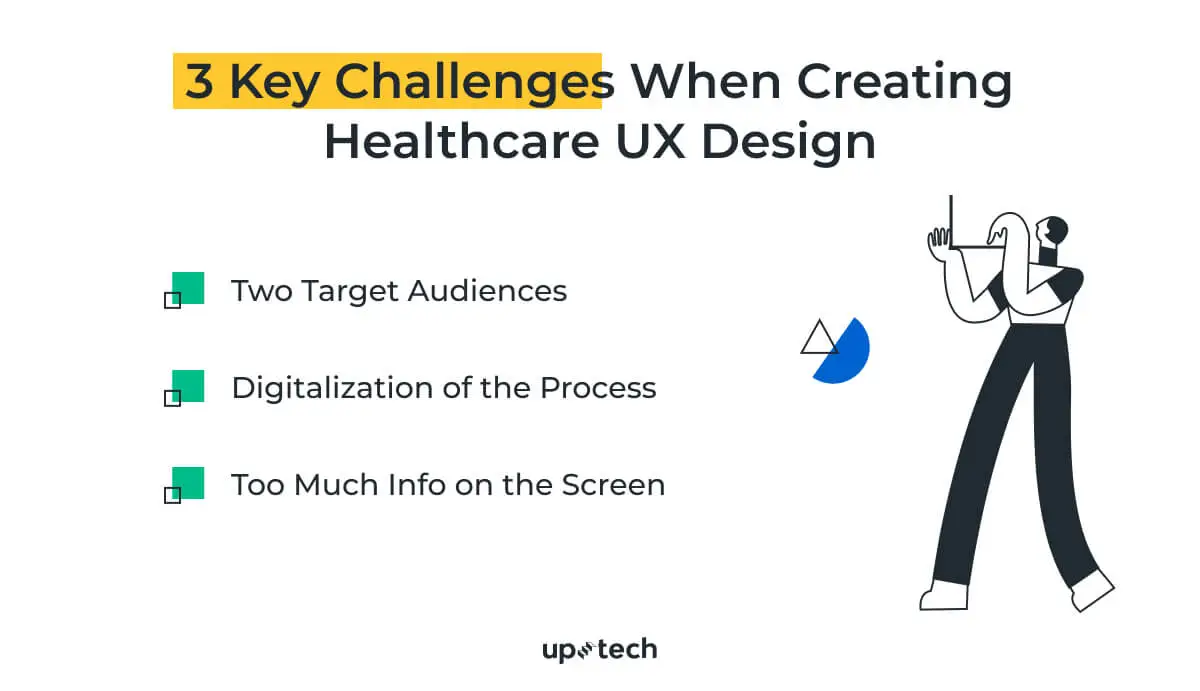 3 Key Challenges When Creating Healthcare UX Design

Two Target Audiences

Digitalization of the Process

Too Much Info on the Screen

uptech